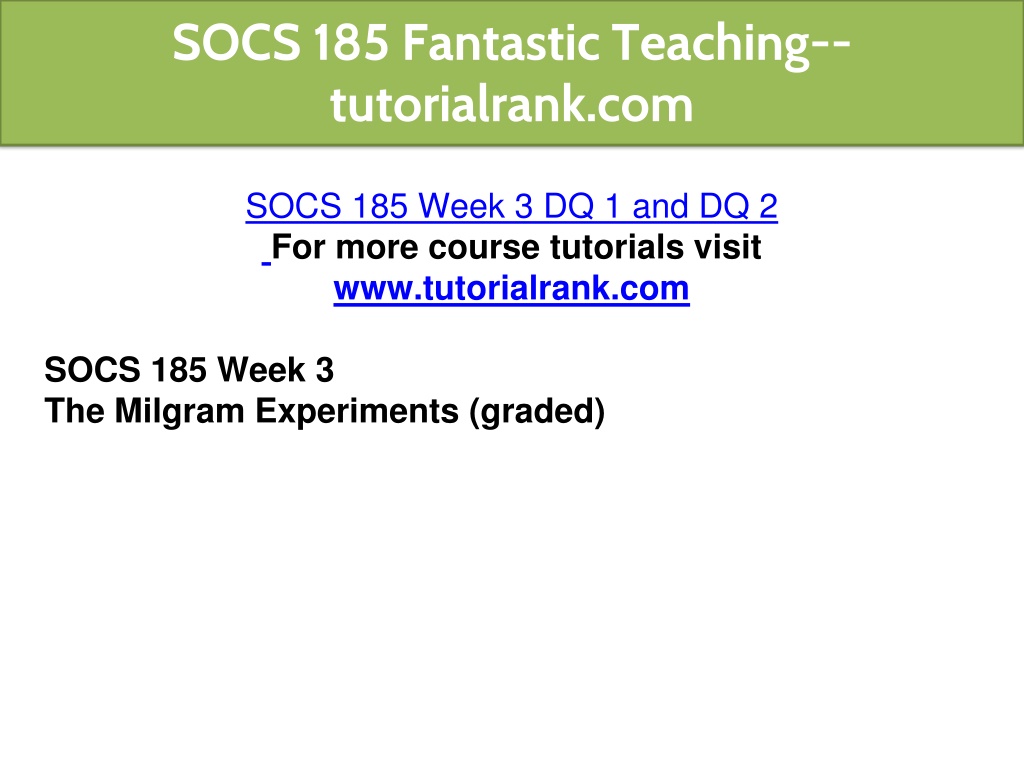 SOCS 185 Fantastic Teaching--tutorialrank.com

SOCS 185 Week 3 DQ 1 and DQ 2
For more course tutorials visit
www.tutorialrank.com

SOCS 185 Week 3
The Milgram Experiments (graded)